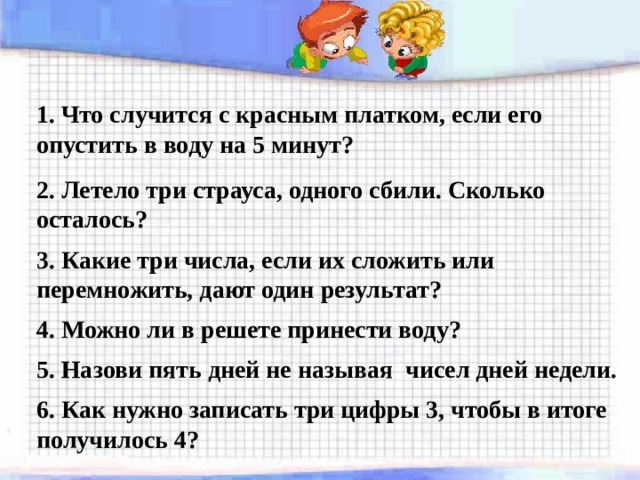 1. Что случится с красным платком, если его опустить в воду на 5 минут?

2. Летело три страуса, одного сбили. Сколько осталось?

3. Какие три числа, если их сложить или перемножить, дают один результат?

4. Можно ли в решете принести воду?

5. Назови пять дней не называя чисел дней недели.

6. Как нужно записать три цифры 3, чтобы в итоге получилось 4?